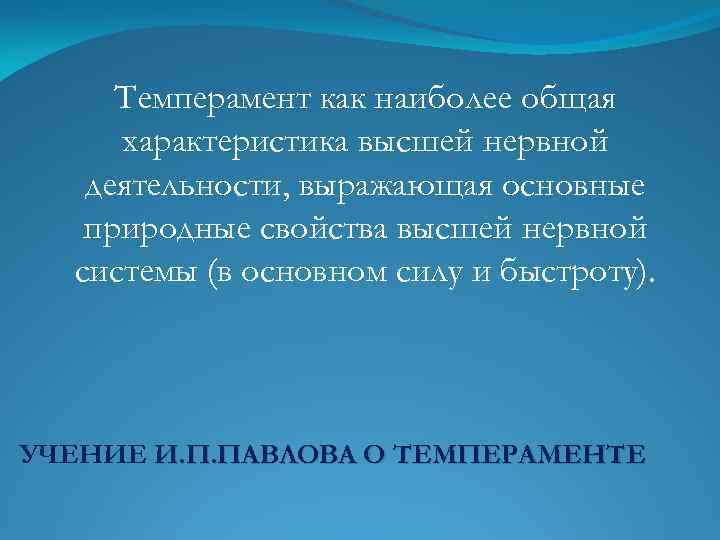 Темперамент как наиболее общая характеристика высшей нервной деятельности, выражающая основные природные свойства высшей нервной системы (в основном силу и быстроту).

УЧЕНИЕ И.П.ПАВЛОВА О ТЕМПЕРАМЕНТЕ